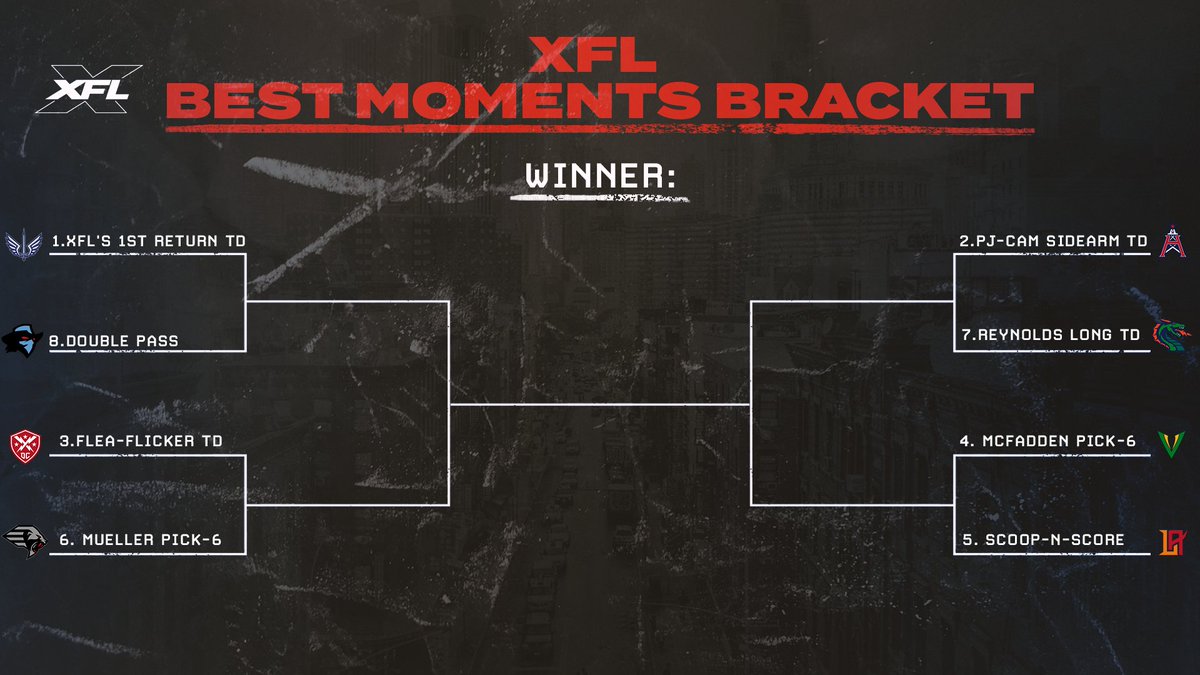 XFL

XFL
BEST MOMENTS BRACKET

WINNER:

1.XFL'S 1ST RETURN TD

8.DOUBLE PASS

3.FLEA-FLICKER TD

6. MUELLER PICK-6

2.PJ-CAM SIDEARM TD

7.REYNOLDS LONG TD

4. MCFADDEN PICK-6

5. SCOOP-N-SCORE